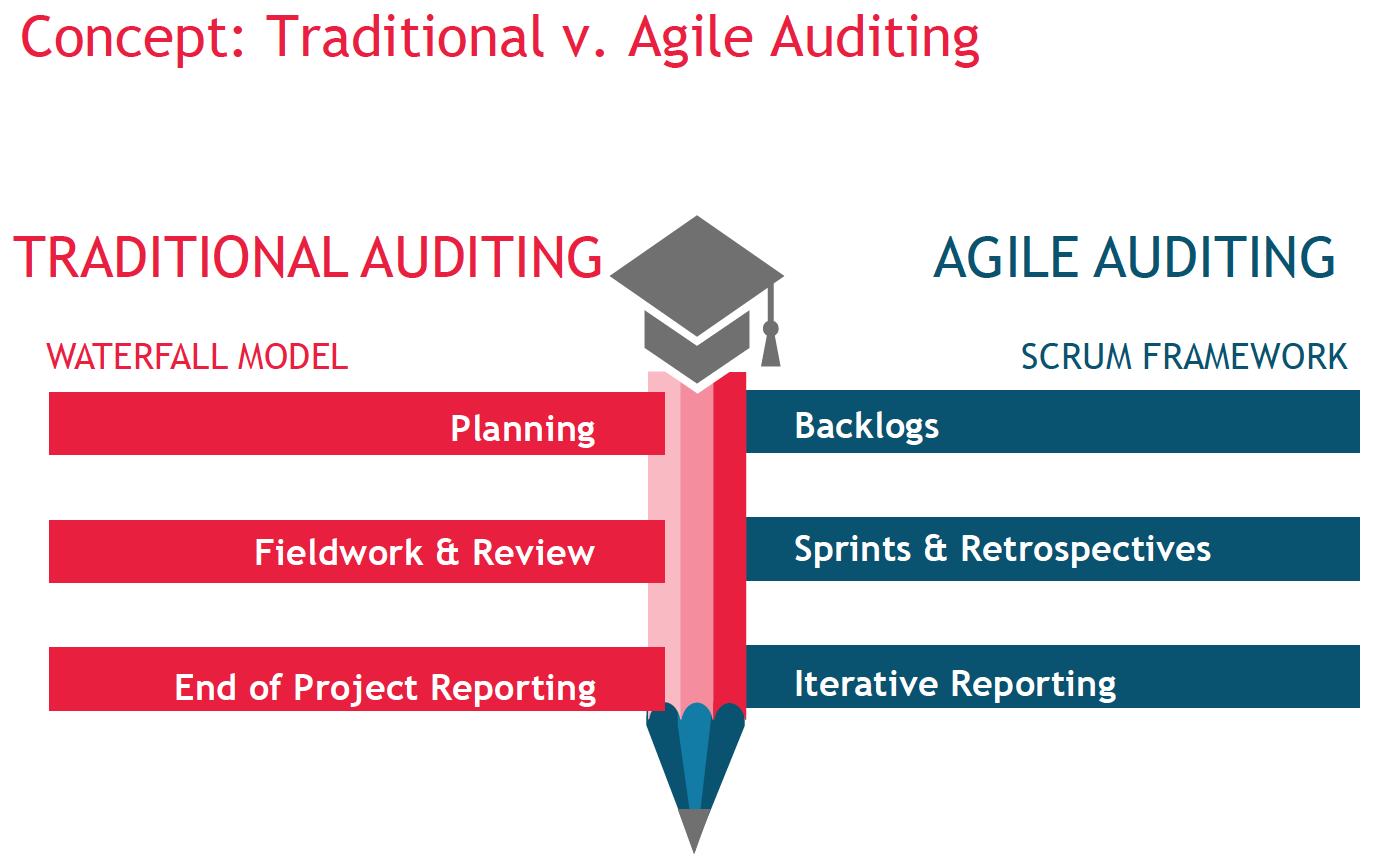 Concept: Traditional v. Agile Auditing

TRADITIONAL AUDITING

WATERFALL MODEL

Planning

Fieldwork & Review

End of Project Reporting

AGILE AUDITING

SCRUM FRAMEWORK

Backlogs

Sprints & Retrospectives

Iterative Reporting